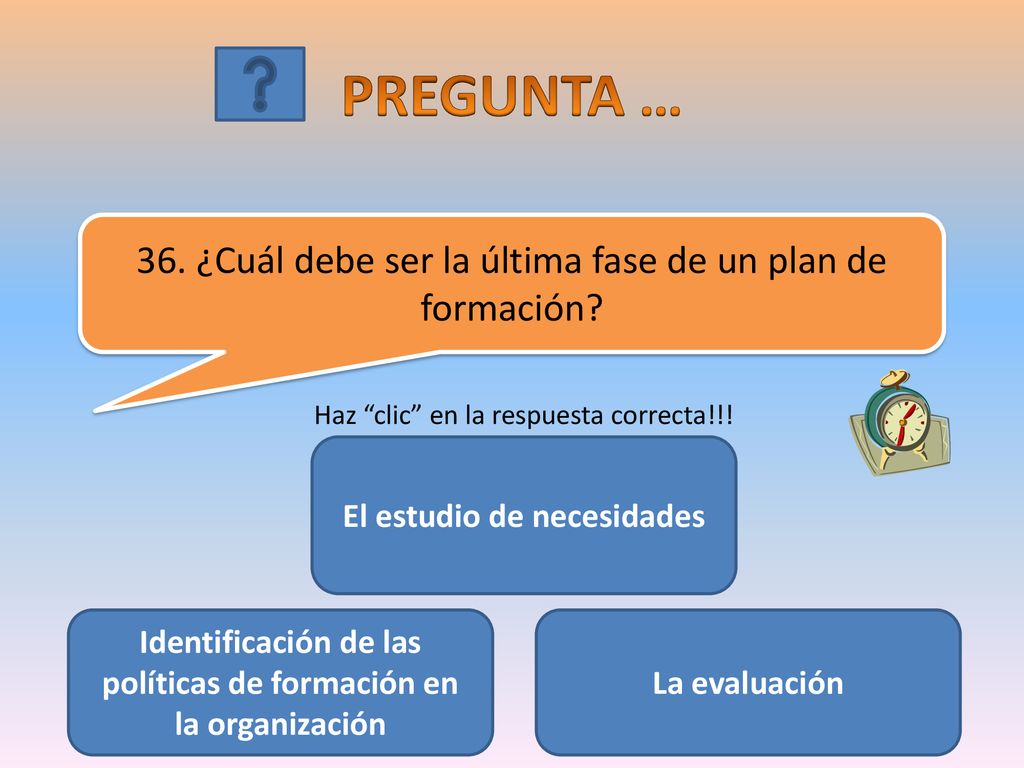 ?

PREGUNTA …

36. ¿Cuál debe ser la última fase de un plan de formación?

Haz “clic” en la respuesta correcta!!!

El estudio de necesidades

Identificación de las políticas de formación en la organización

La evaluación